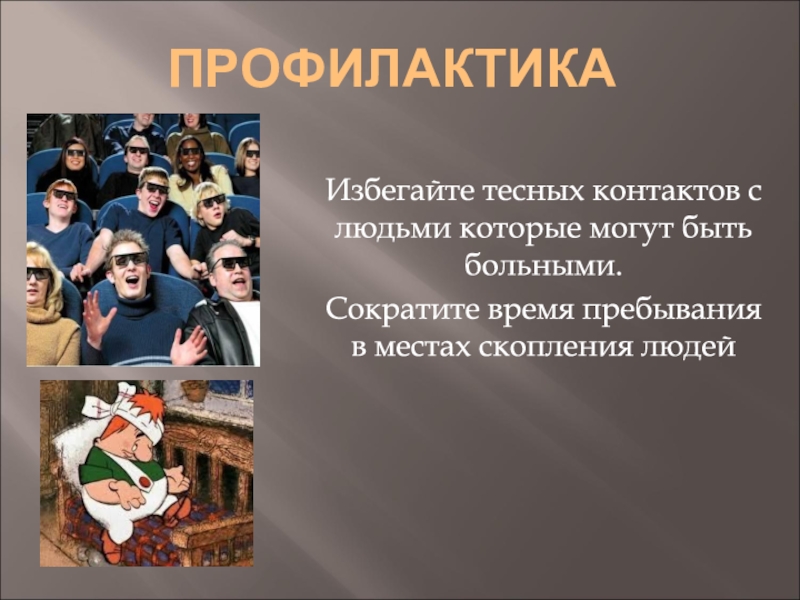 ПРОФИЛАКТИКА

Избегайте тесных контактов с людьми которые могут быть больными.

Сократите время пребывания в местах скопления людей